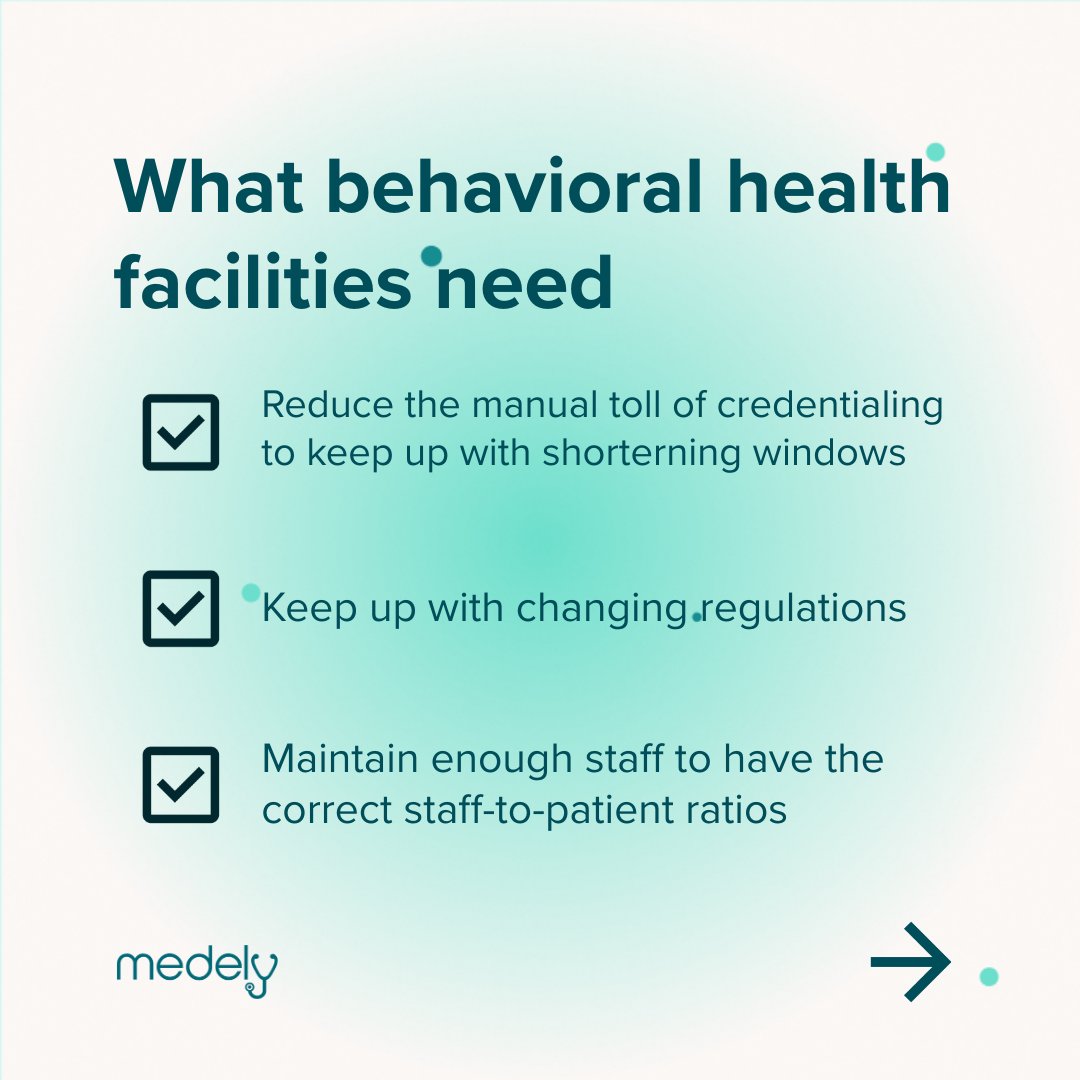 What behavioral health facilities need

Reduce the manual toll of credentialing to keep up with shorterning windows

Keep up with changing regulations

Maintain enough staff to have the correct staff-to-patient ratios

medely